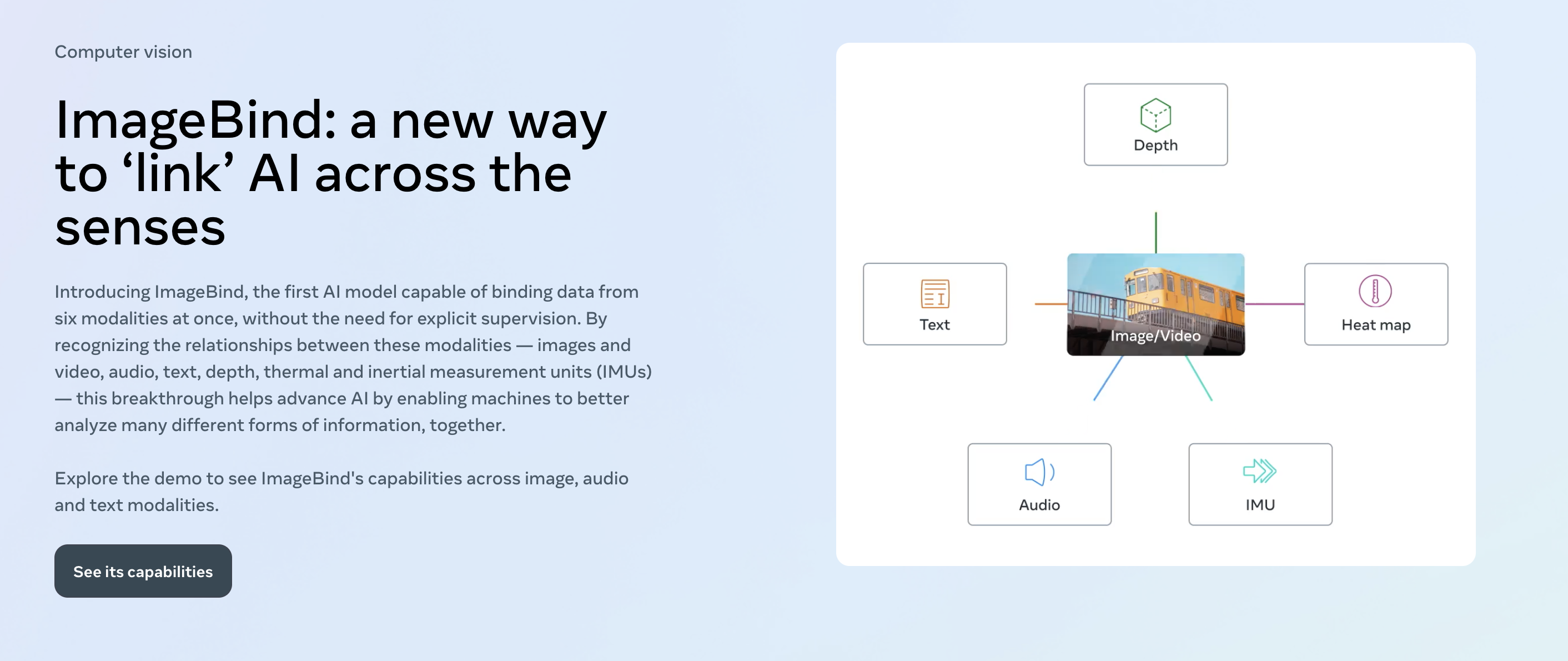 Computer vision

ImageBind: a new way to ‘link’ AI across the senses

Introducing ImageBind, the first AI model capable of binding data from six modalities at once, without the need for explicit supervision. By recognizing the relationships between these modalities — images and video, audio, text, depth, thermal and inertial measurement units (IMUs) — this breakthrough helps advance AI by enabling machines to better analyze many different forms of information, together.

Explore the demo to see ImageBind's capabilities across image, audio and text modalities.

See its capabilities

Depth

Text

Image/Video

Heat map

Audio

IMU